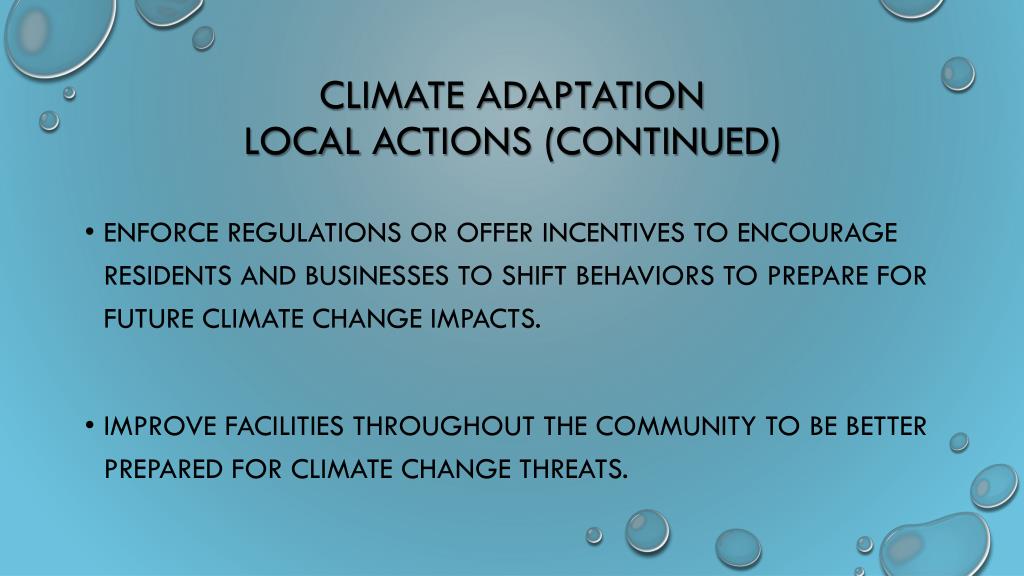 CLIMATE ADAPTATION
LOCAL ACTIONS (CONTINUED)

• ENFORCE REGULATIONS OR OFFER INCENTIVES TO ENCOURAGE RESIDENTS AND BUSINESSES TO SHIFT BEHAVIORS TO PREPARE FOR FUTURE CLIMATE CHANGE IMPACTS.

• IMPROVE FACILITIES THROUGHOUT THE COMMUNITY TO BE BETTER PREPARED FOR CLIMATE CHANGE THREATS.